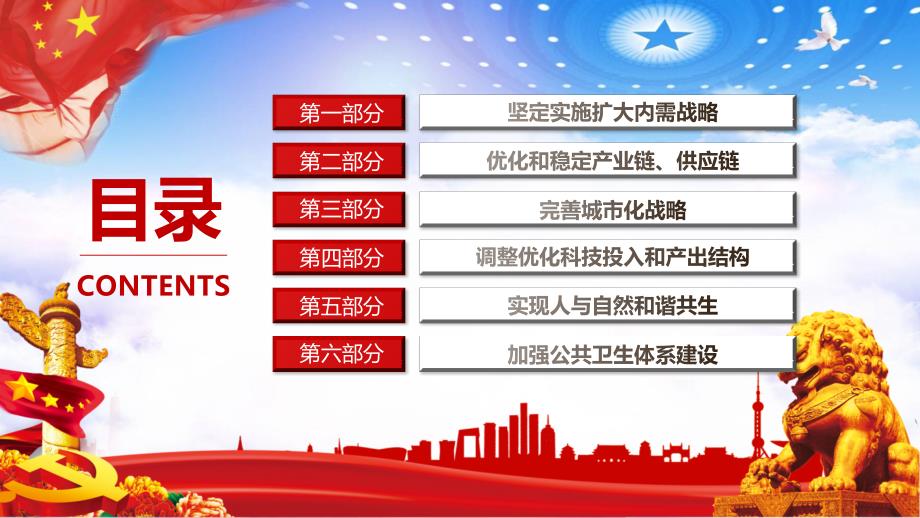 目录
CONTENTS

第一部分 坚定实施扩大内需战略
第二部分 优化和稳定产业链、供应链
第三部分 完善城市化战略
第四部分 调整优化科技投入和产出结构
第五部分 实现人与自然和谐共生
第六部分 加强公共卫生体系建设